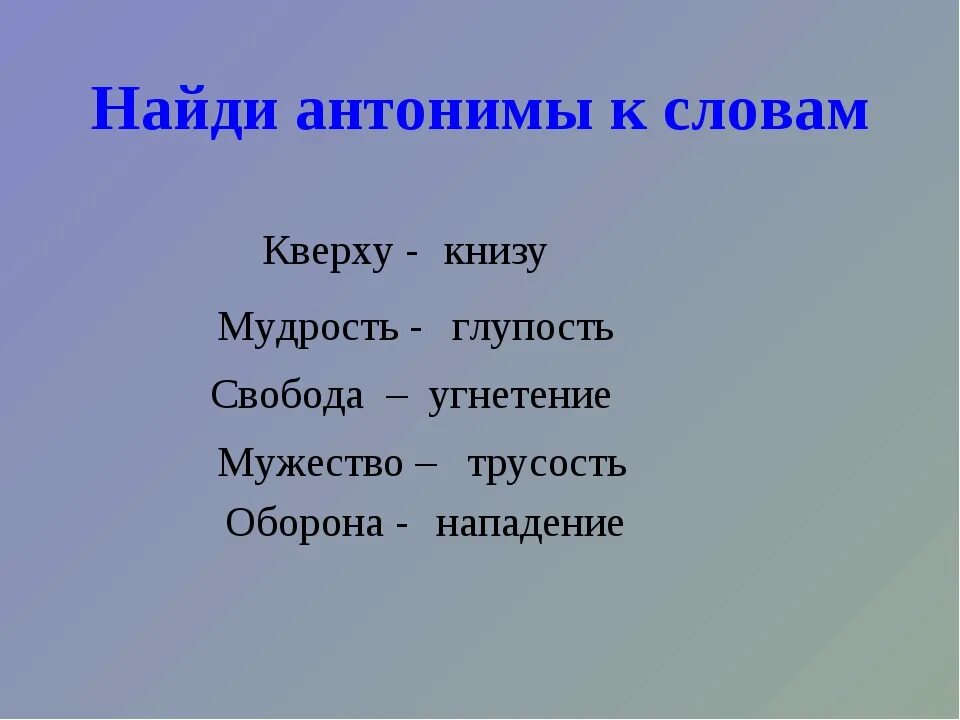 Найди антонимы к словам

Кверху - книзу

Мудрость - глупость

Свобода – угнетение

Мужество – трусость

Оборона - нападение